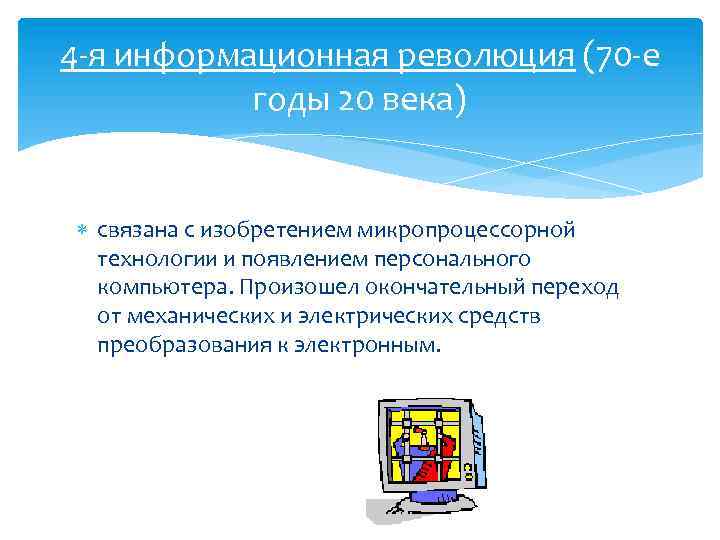 4-я информационная революция (70-е годы 20 века)

связана с изобретением микропроцессорной технологии и появлением персонального компьютера. Произошел окончательный переход от механических и электрических средств преобразования к электронным.